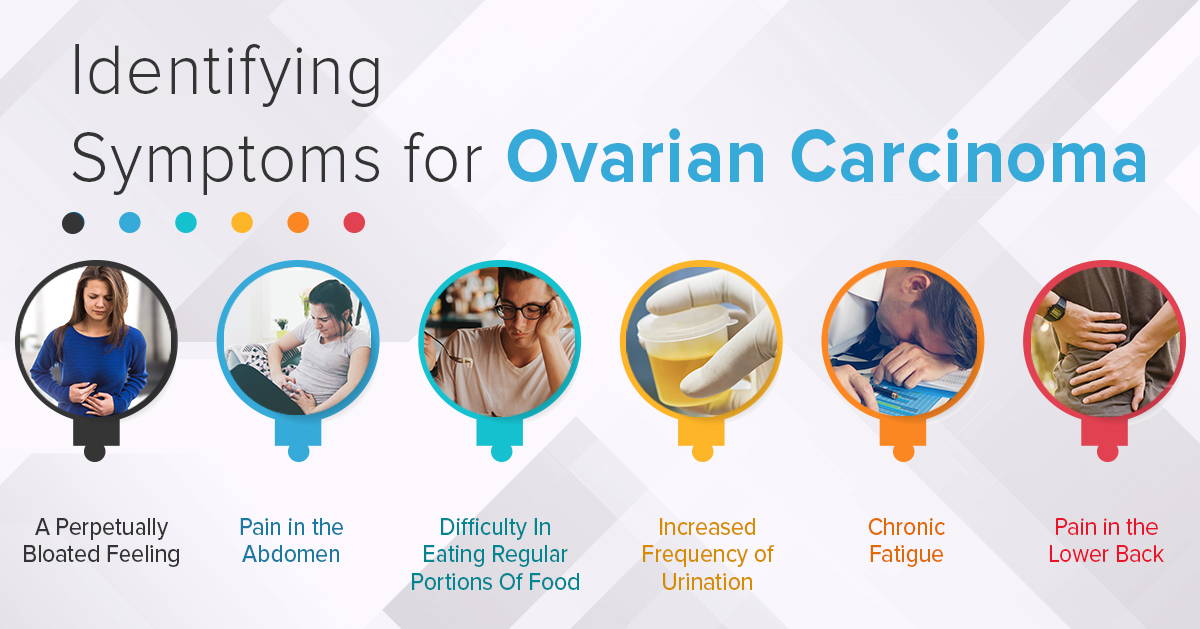 Identifying Symptoms for Ovarian Carcinoma

A Perpetually Bloated Feeling

Pain in the Abdomen

Difficulty In Eating Regular Portions Of Food

Increased Frequency of Urination

Chronic Fatigue

Pain in the Lower Back